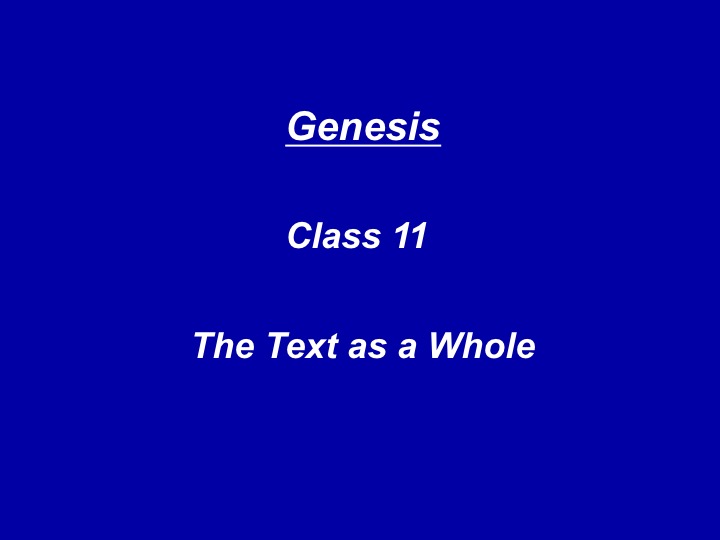 Genesis

Class 11

The Text as a Whole